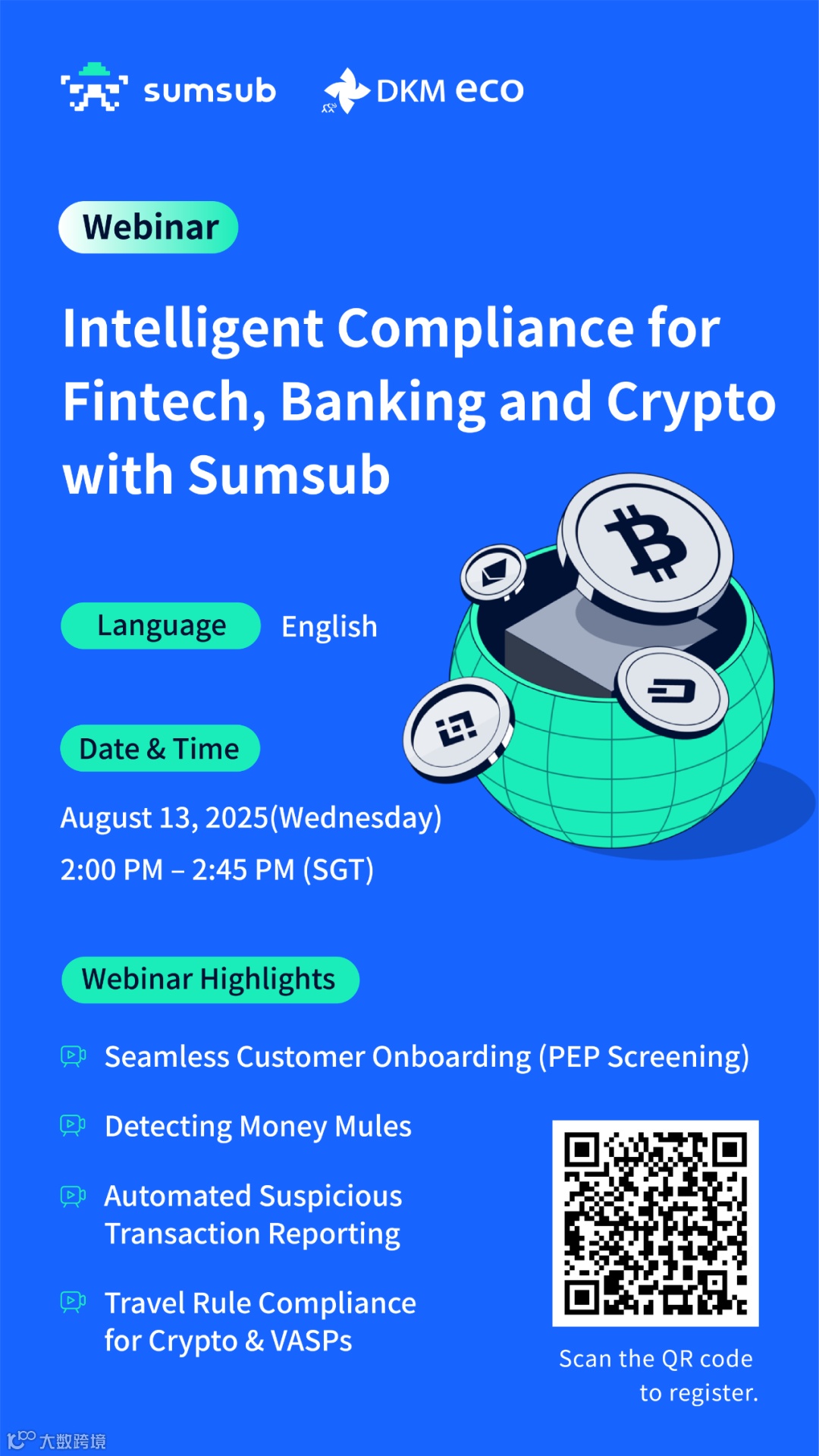 sumsub DKM eco

Webinar

Intelligent Compliance for Fintech, Banking and Crypto with Sumsub

Language English

Date & Time

August 13, 2025(Wednesday)
2:00 PM – 2:45 PM (SGT)

Webinar Highlights

Seamless Customer Onboarding (PEP Screening)

Detecting Money Mules

Automated Suspicious Transaction Reporting

Travel Rule Compliance for Crypto & VASPs

Scan the QR code to register.

大数跨境